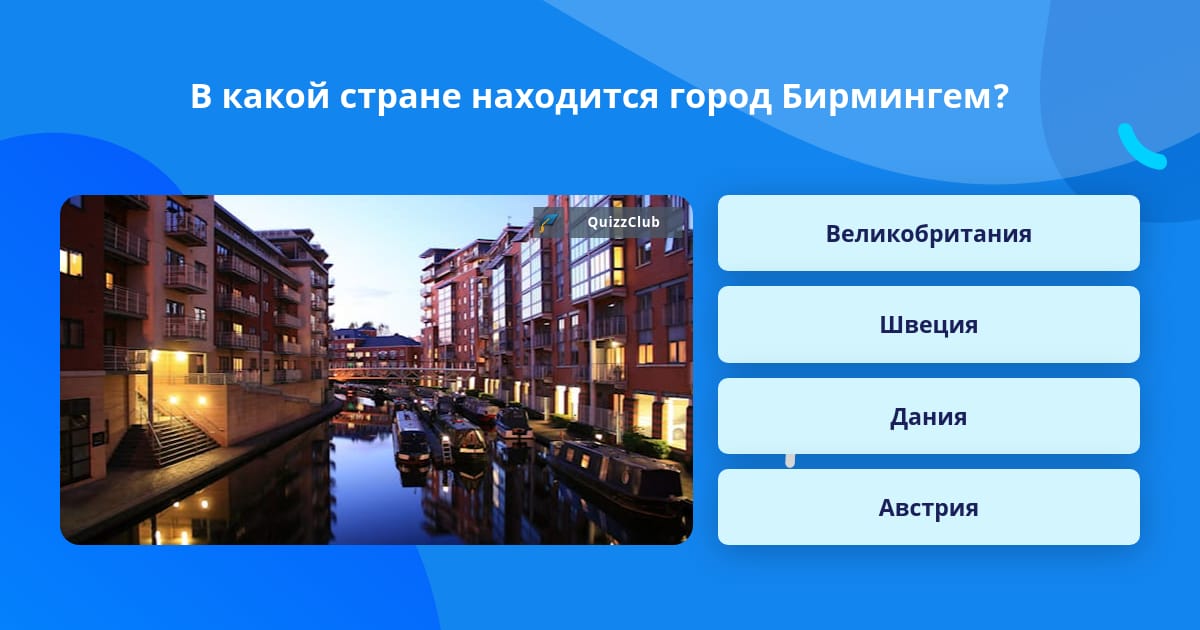 В какой стране находится город Бирмингем?

QuizzClub

Великобритания

Швеция

Дания

Австрия